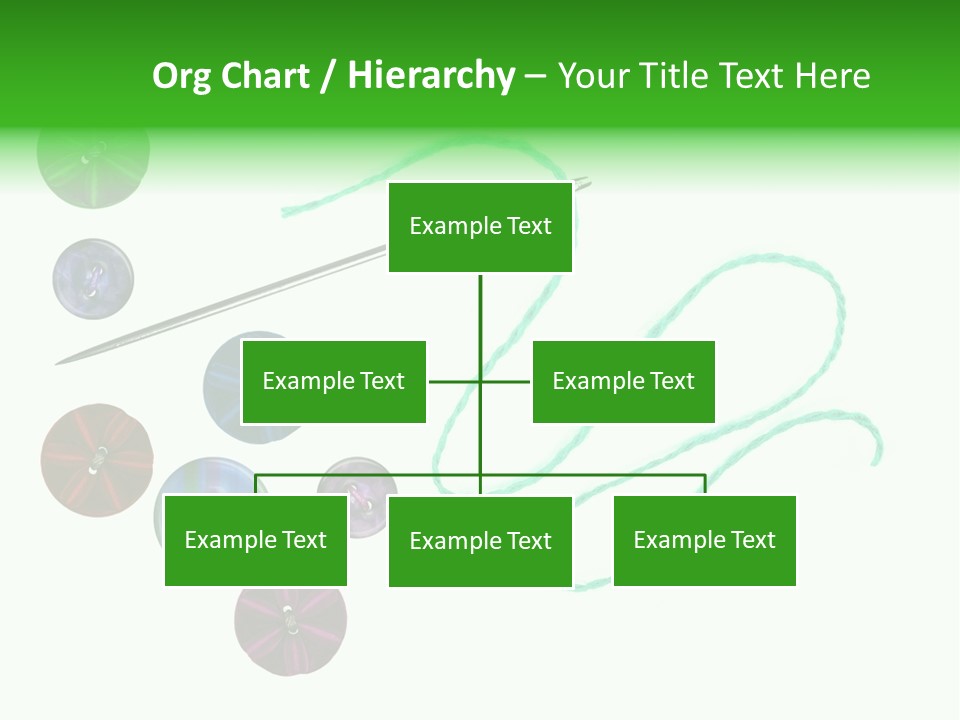 Org Chart / Hierarchy – Your Title Text Here

Example Text

Example Text

Example Text

Example Text

Example Text

Example Text